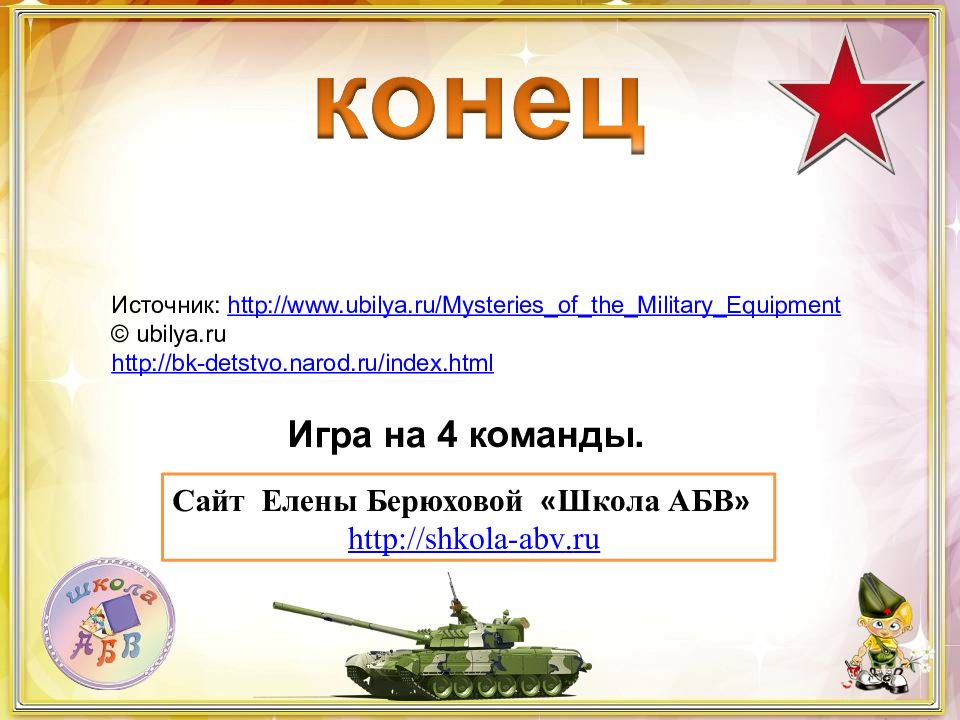 конец

Источник: http://www.ubilya.ru/Mysteries_of_the_Military_Equipment
© ubilya.ru
http://bk-detstvo.narod.ru/index.html

Игра на 4 команды.

Сайт Елены Берюховой «Школа АБВ»
http://shkola-abv.ru

школа
АБВ